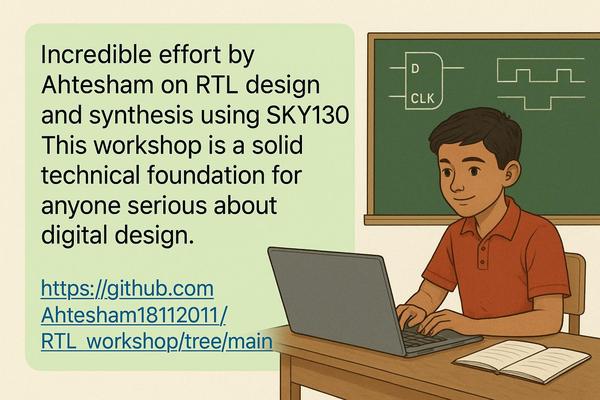 Incredible effort by Ahtesham on RTL design and synthesis using SKY130 This workshop is a solid technical foundation for anyone serious about digital design.

https://github.com Ahtesham18112011/ RTL_workshop/tree/main

D
CLK